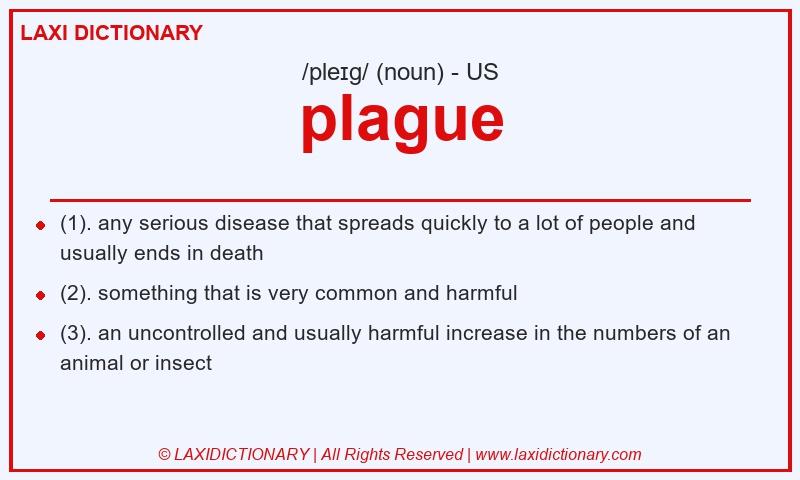 LAXI DICTIONARY

/pleɪg/ (noun) - US

plague

- (1). any serious disease that spreads quickly to a lot of people and usually ends in death
- (2). something that is very common and harmful
- (3). an uncontrolled and usually harmful increase in the numbers of an animal or insect

© LAXIDICTIONARY | All Rights Reserved | www.laxidictionary.com